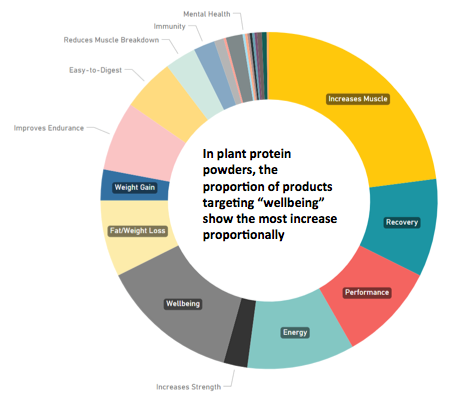 Mental Health

Immunity

Reduces Muscle Breakdown

Easy-to-Digest

Improves Endurance

Weight Gain

Fat/Weight Loss

Wellbeing

Increases Strength

Energy

Performance

Recovery

Increases Muscle

In plant protein powders, the proportion of products targeting “wellbeing” show the most increase proportionally